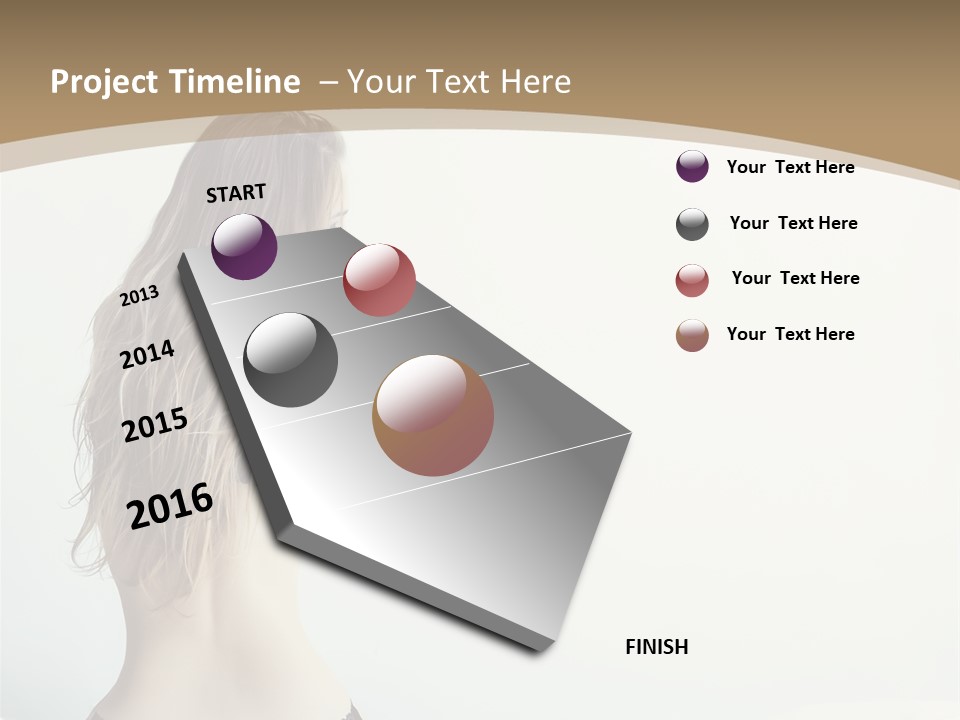 Project Timeline – Your Text Here

START

2013

2014

2015

2016

FINISH

Your Text Here

Your Text Here

Your Text Here

Your Text Here